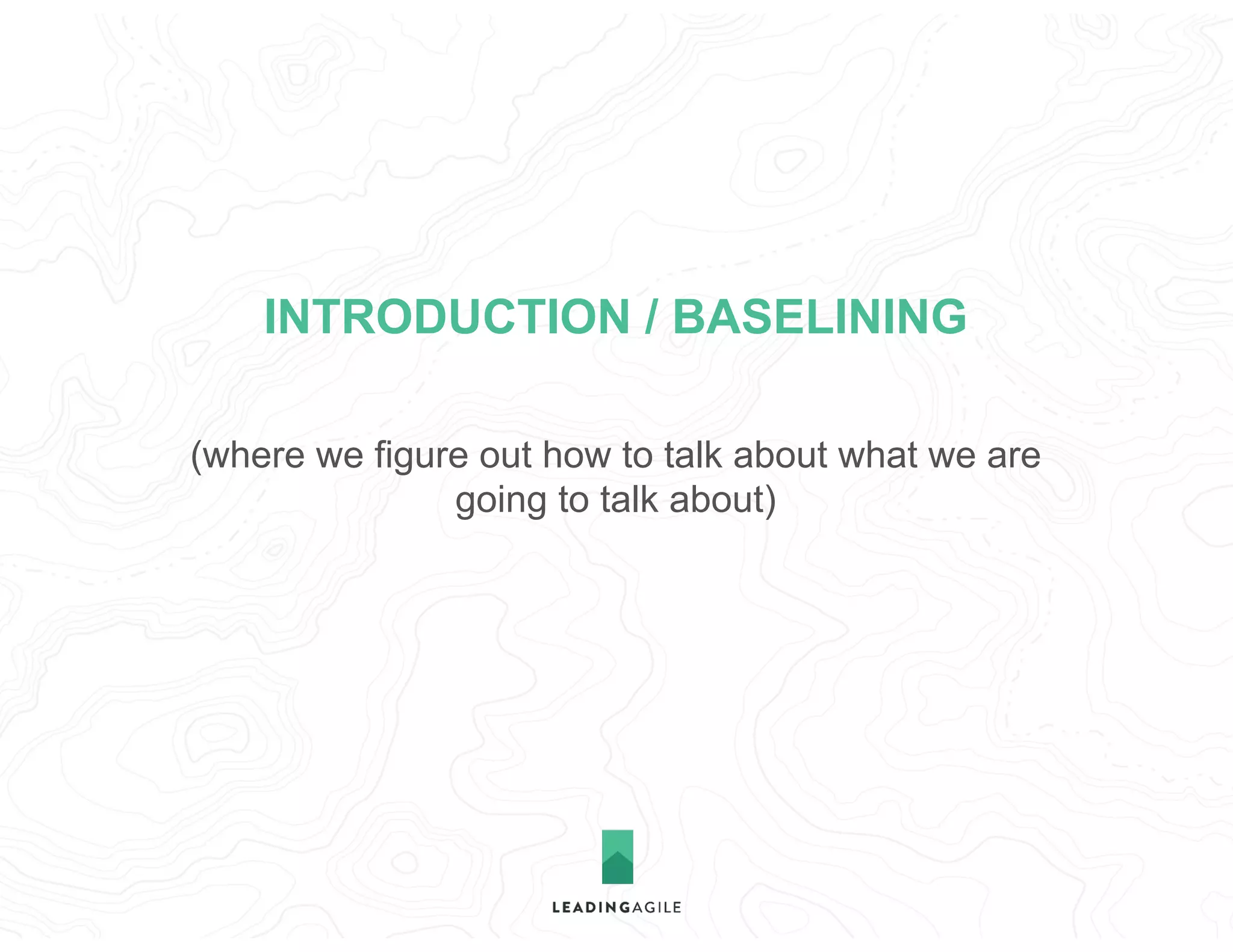 INTRODUCTION / BASELINING

(where we figure out how to talk about what we are going to talk about)

LEADINGAGILE